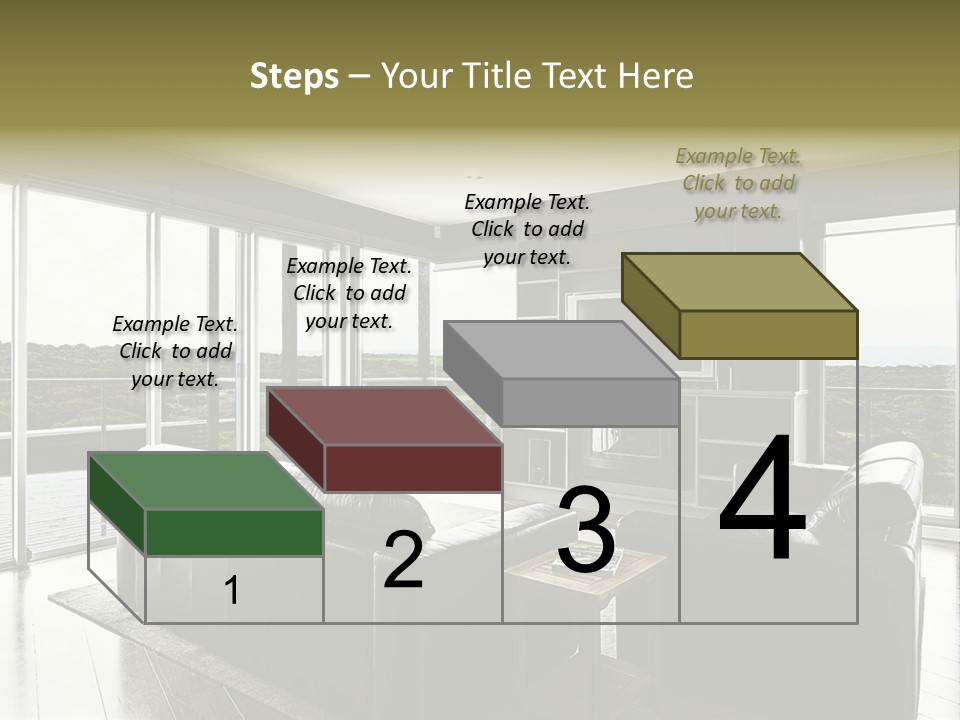 Steps – Your Title Text Here

Example Text. Click to add your text.

Example Text. Click to add your text.

Example Text. Click to add your text.

Example Text. Click to add your text.

1

2

3

4